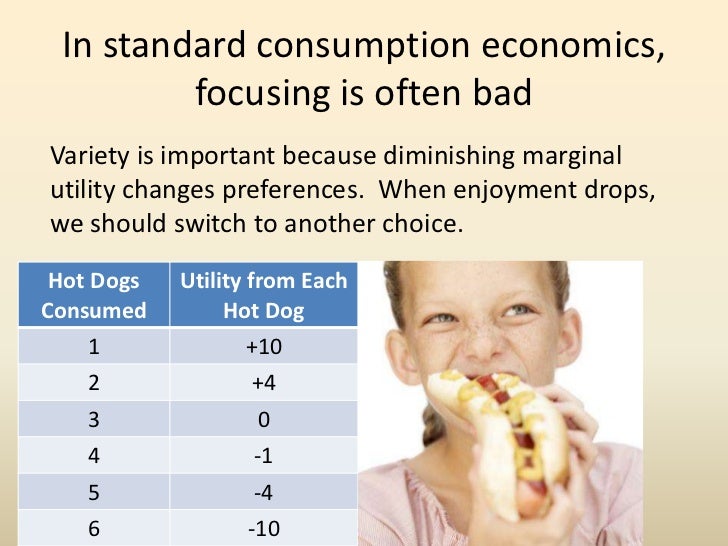 In standard consumption economics, focusing is often bad

Variety is important because diminishing marginal utility changes preferences.  When enjoyment drops, we should switch to another choice.

| Hot Dogs Consumed | Utility from Each Hot Dog |
|---|---|
| 1 | +10 |
| 2 | +4 |
| 3 | 0 |
| 4 | -1 |
| 5 | -4 |
| 6 | -10 |